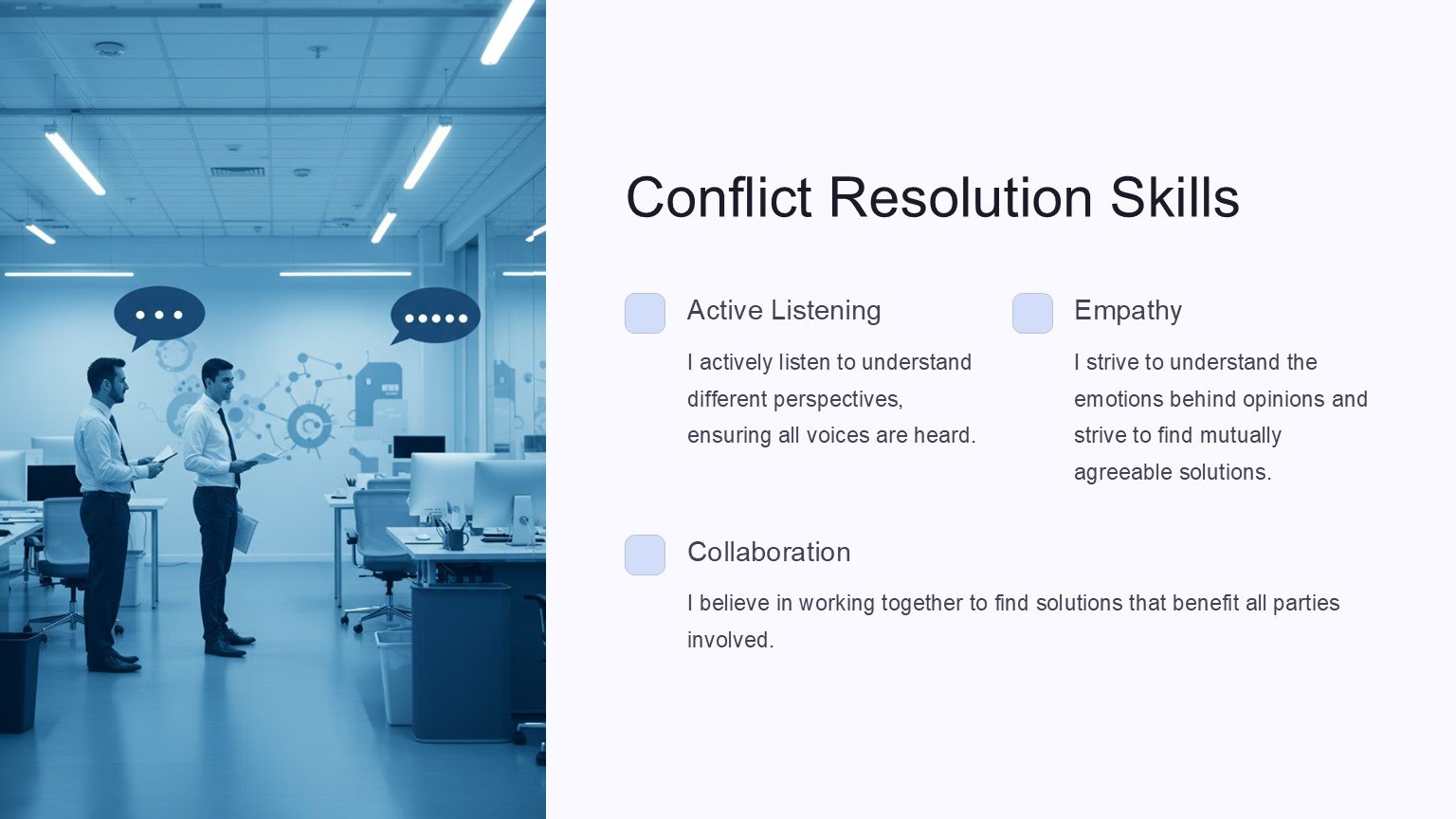 Conflict Resolution Skills

Active Listening

I actively listen to understand different perspectives, ensuring all voices are heard.

Empathy

I strive to understand the emotions behind opinions and strive to find mutually agreeable solutions.

Collaboration

I believe in working together to find solutions that benefit all parties involved.